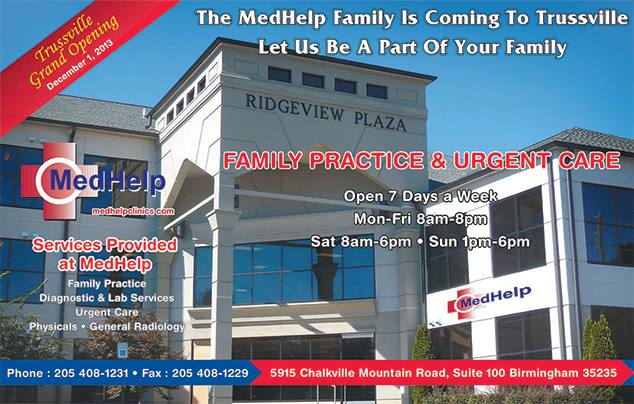 Trussville Grand Opening
December 1, 2013

The MedHelp Family Is Coming To Trussville
Let Us Be A Part Of Your Family

RIDGEVIEW PLAZA

MedHelp
medhelpclinics.com

FAMILY PRACTICE & URGENT CARE

Open 7 Days a Week
Mon-Fri 8am-8pm
Sat 8am-6pm • Sun 1pm-6pm

Services Provided at MedHelp
Family Practice
Diagnostic & Lab Services
Urgent Care
Physicals • General Radiology

MedHelp

Phone : 205 408-1231 • Fax : 205 408-1229
5915 Chalkville Mountain Road, Suite 100 Birmingham 35235